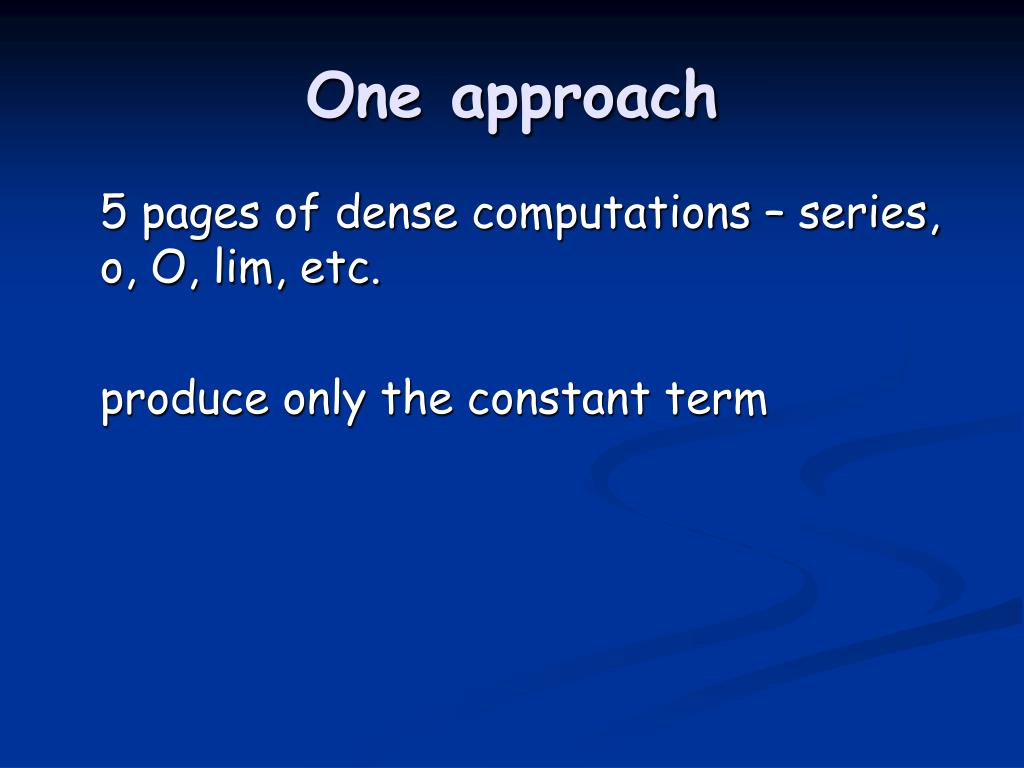 One approach

5 pages of dense computations – series, o, O, lim, etc.

produce only the constant term